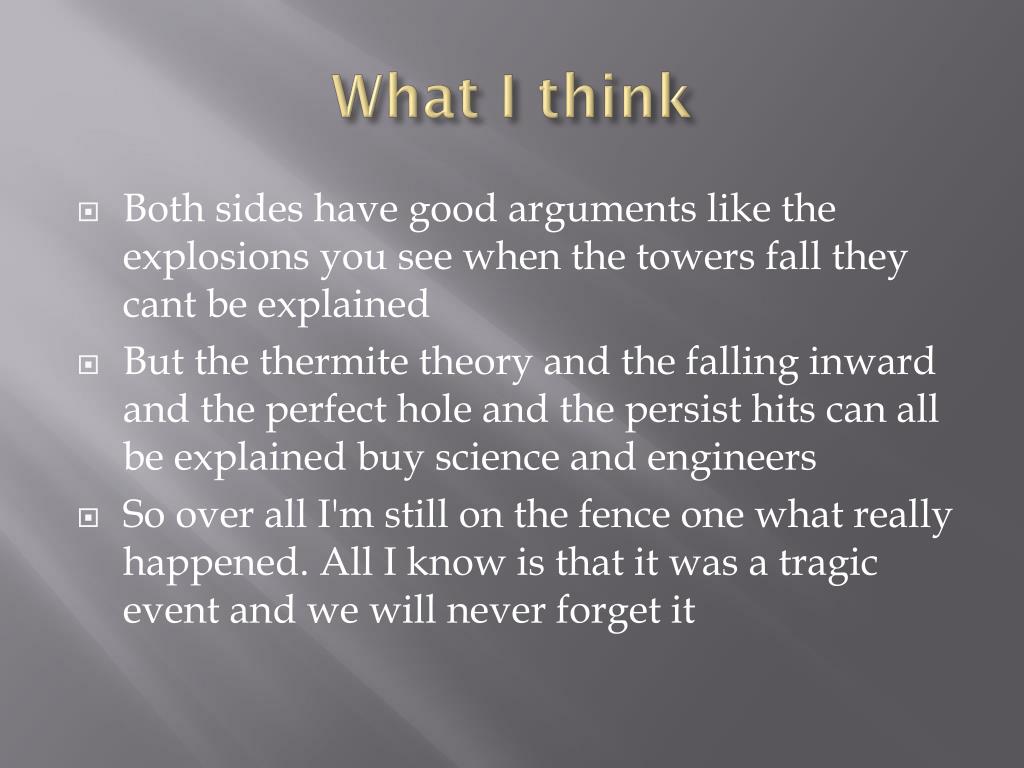 What I think

Both sides have good arguments like the explosions you see when the towers fall they cant be explained

But the thermite theory and the falling inward and the perfect hole and the persist hits can all be explained buy science and engineers

So over all I'm still on the fence one what really happened. All I know is that it was a tragic event and we will never forget it